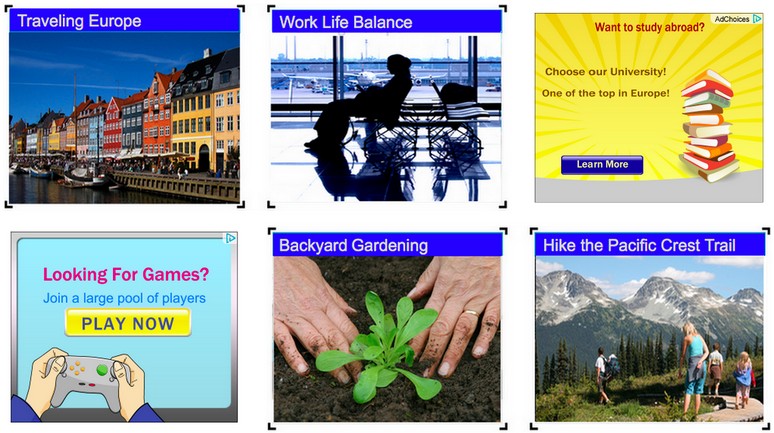 Traveling Europe

Work Life Balance

AdChoices

Want to study abroad?

Choose our University!

One of the top in Europe!

Learn More

Looking For Games?

Join a large pool of players

PLAY NOW

Backyard Gardening

Hike the Pacific Crest Trail